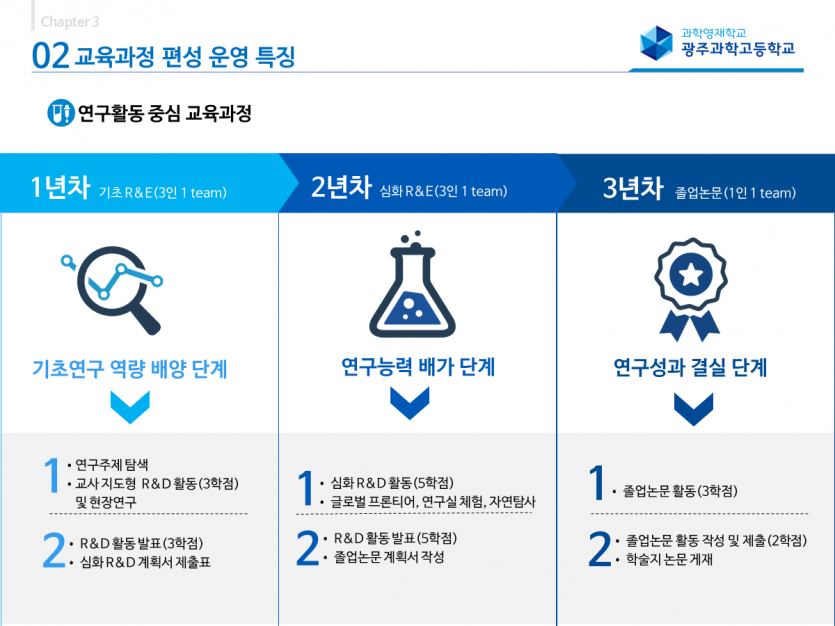 Chapter 3

02 교육과정 편성 운영 특징

과학영재학교
광주과학고등학교

연구활동 중심 교육과정

1년차 기초 R&E(3인 1 team)

기초연구 역량 배양 단계

1
• 연구주제 탐색
• 교사 지도형 R&D 활동(3학점) 및 현장연구

2
• R&D 활동 발표(3학점)
• 심화 R&D 계획서 제출표

2년차 심화 R&E(3인 1 team)

연구능력 배가 단계

1
• 심화 R&D 활동(5학점)
• 글로벌 프론티어, 연구실 체험, 자연탐사

2
• R&D 활동 발표(5학점)
• 졸업논문 계획서 작성

3년차 졸업논문(1인 1 team)

연구성과 결실 단계

1
• 졸업논문 활동(3학점)

2
• 졸업논문 활동 작성 및 제출(2학점)
• 학술지 논문 게재